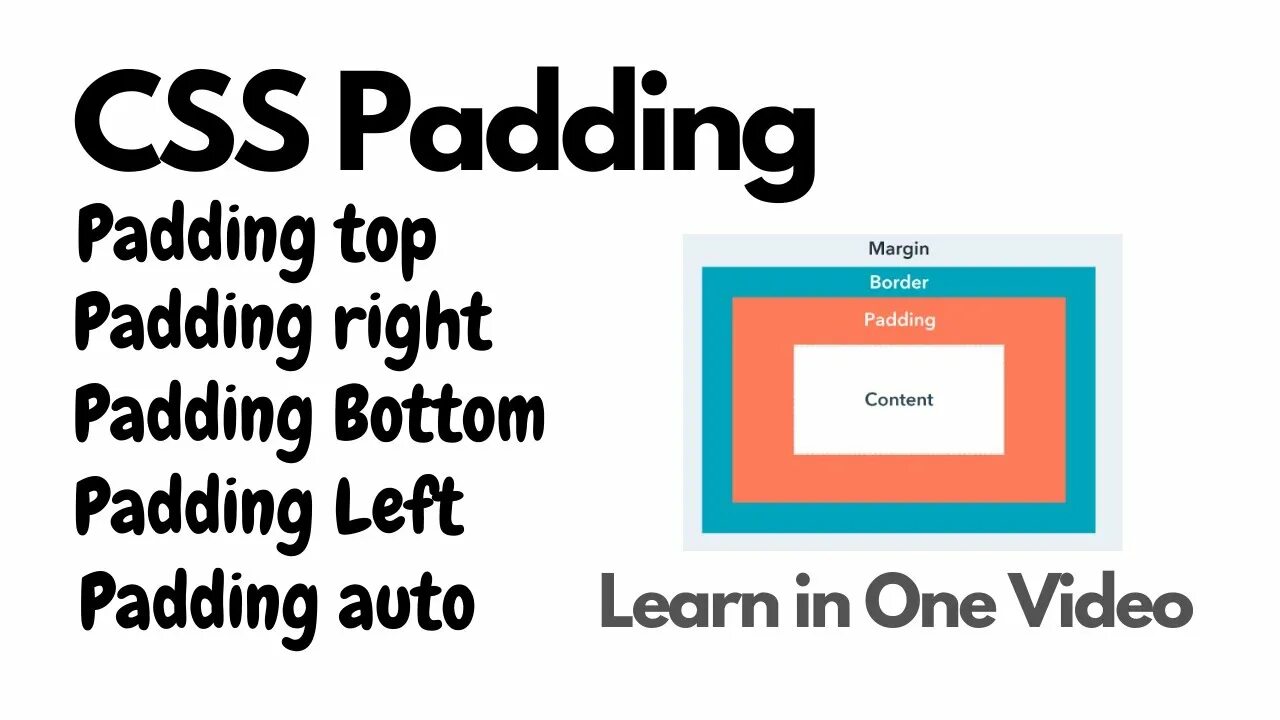 CSS Padding

Padding top
Padding right
Padding Bottom
Padding Left
Padding auto

Margin
Border
Padding
Content

Learn in One Video